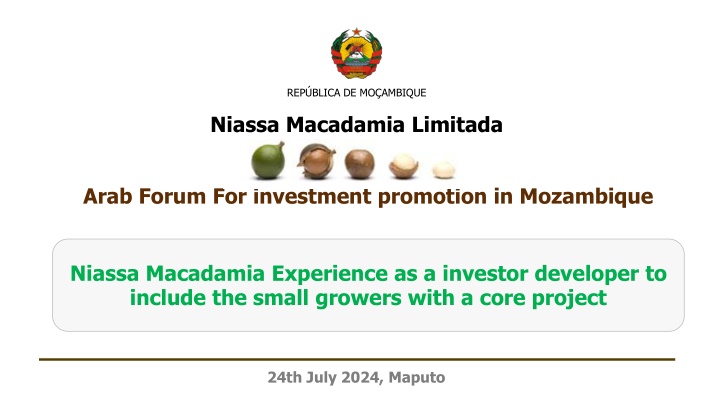 REPÚBLICA DE MOÇAMBIQUE

Niassa Macadamia Limitada

Arab Forum For investment promotion in Mozambique

Niassa Macadamia Experience as a investor developer to include the small growers with a core project

24th July 2024, Maputo